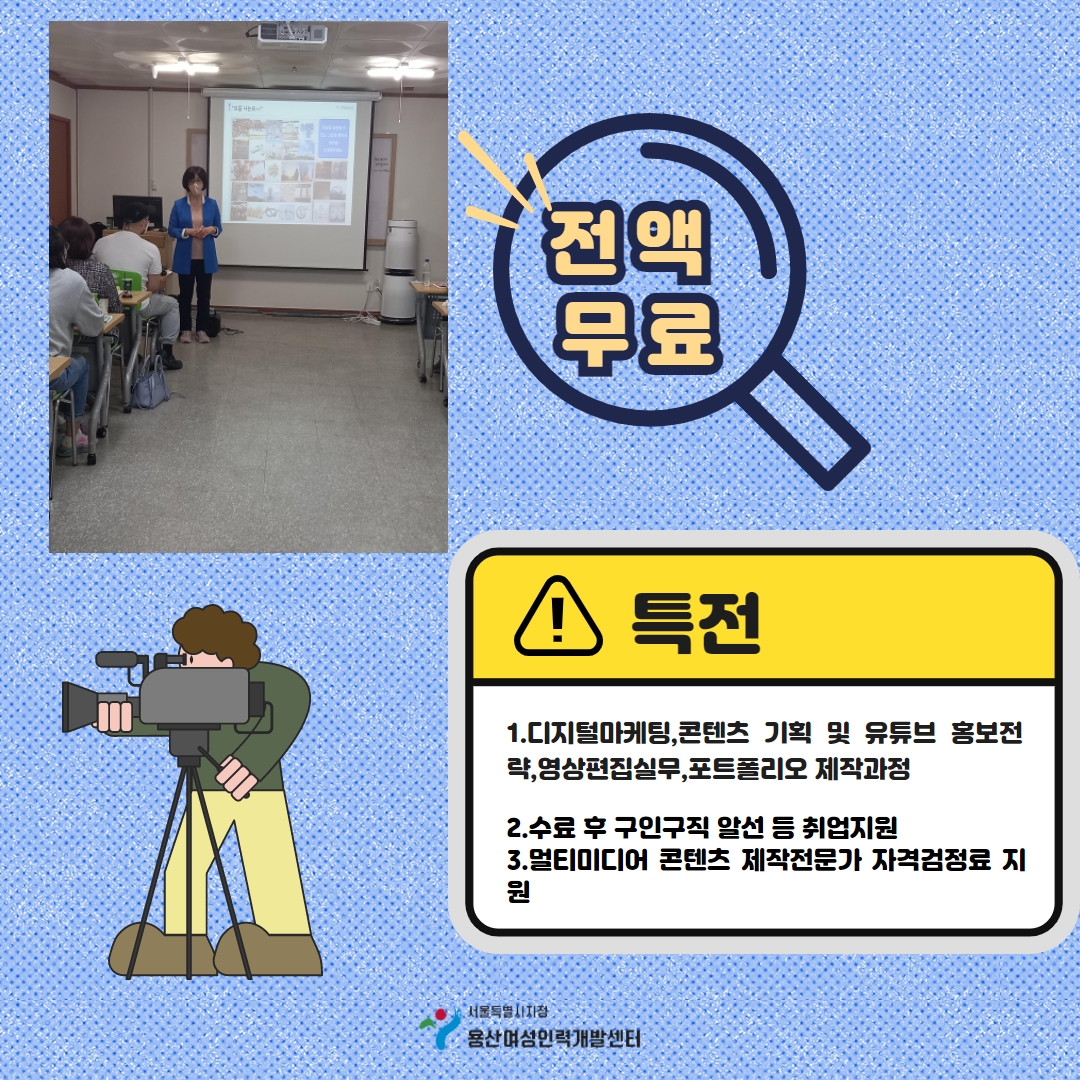 전액
무료

특전

1.디지털마케팅,콘텐츠 기획 및 유튜브 홍보전략,영상편집실무,포트폴리오 제작과정

2.수료 후 구인구직 알선 등 취업지원
3.멀티미디어 콘텐츠 제작전문가 자격검정료 지원

서울특별시지정
용산여성인력개발센터